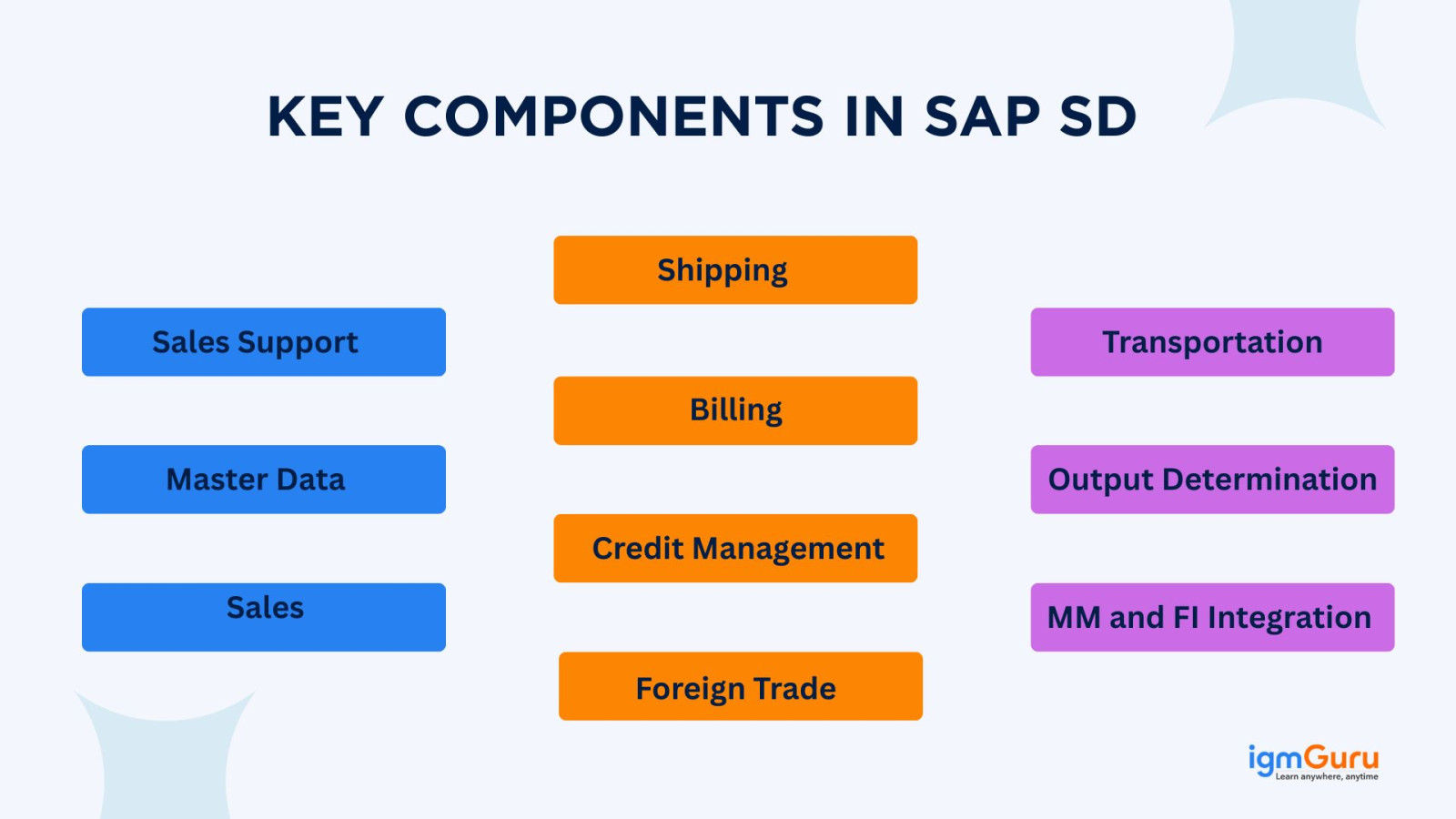 KEY COMPONENTS IN SAP SD

Sales Support

Master Data

Sales

Shipping

Billing

Credit Management

Foreign Trade

Transportation

Output Determination

MM and FI Integration

igmGuru
Learn anywhere, anytime